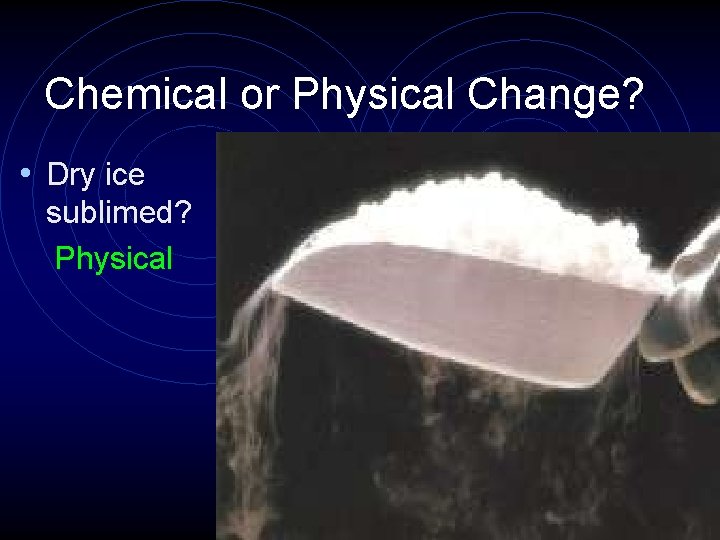 Chemical or Physical Change?

• Dry ice sublimed?

Physical